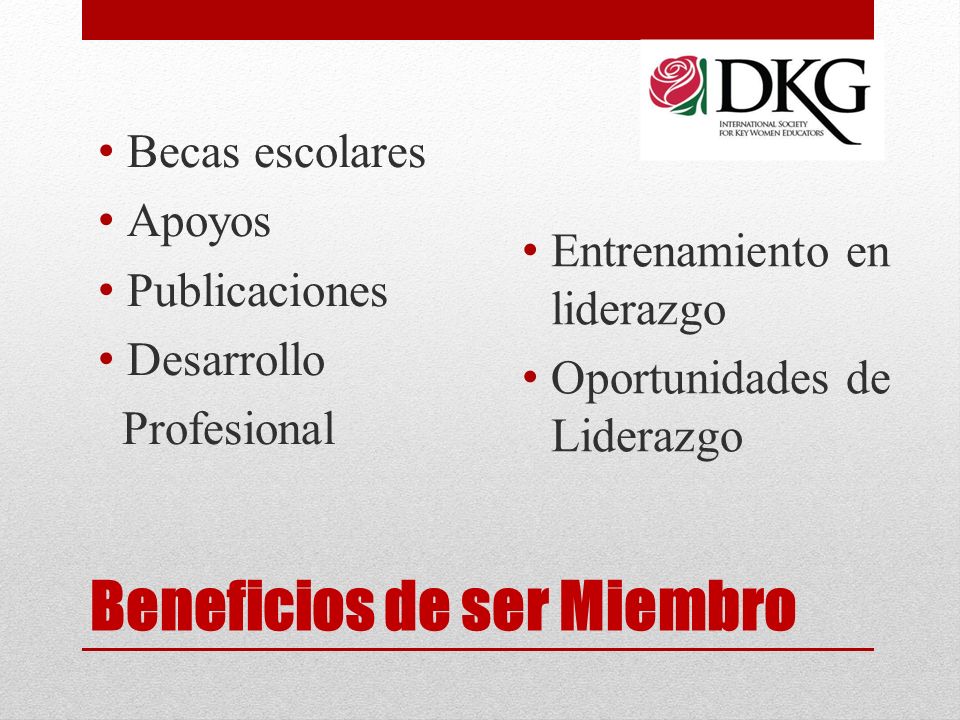 DKG
INTERNATIONAL SOCIETY FOR KEY WOMEN EDUCATORS

• Becas escolares
• Apoyos
• Publicaciones
• Desarrollo Profesional

• Entrenamiento en liderazgo
• Oportunidades de Liderazgo

Beneficios de ser Miembro